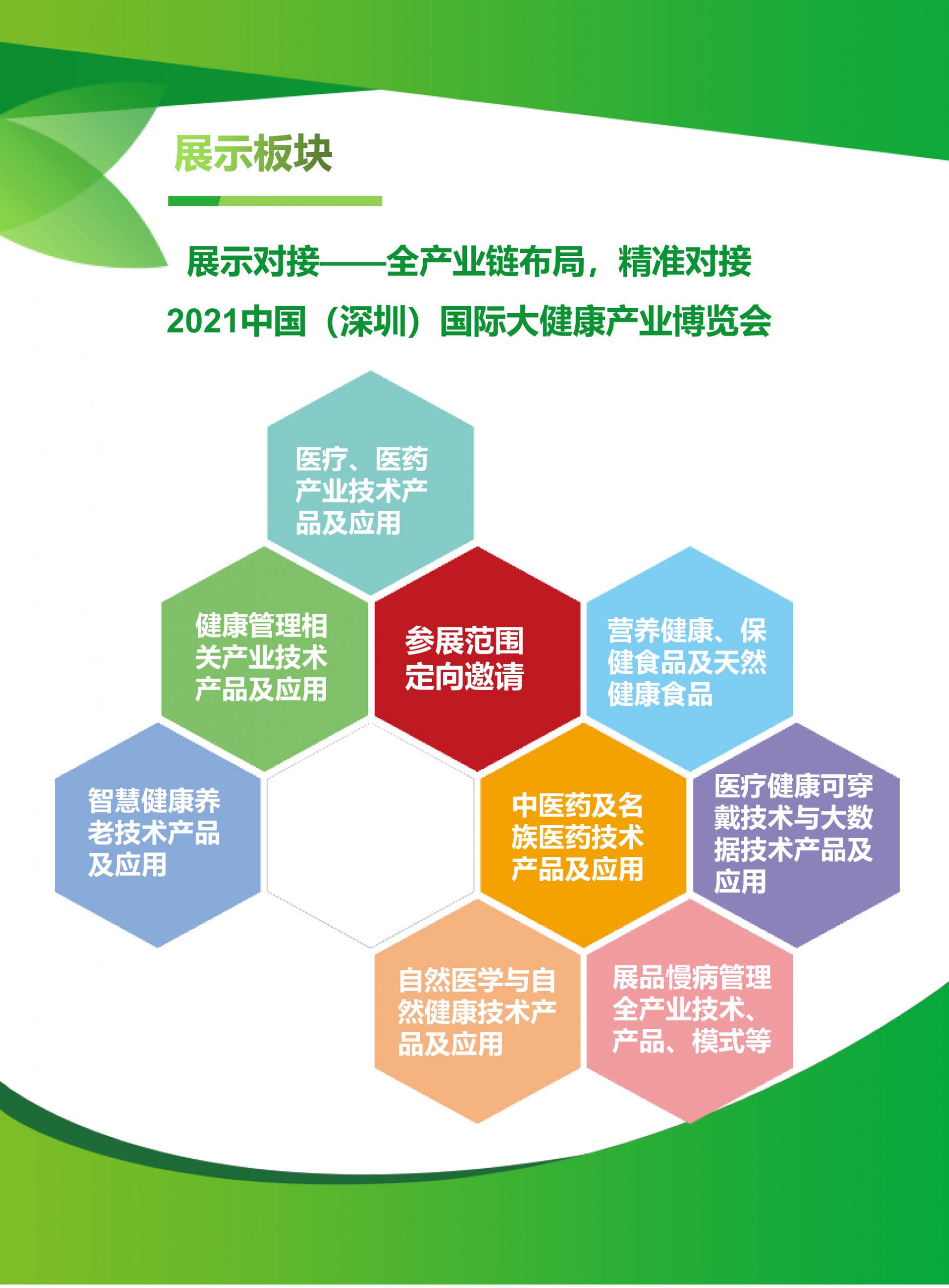 展示板块

展示对接——全产业链布局，精准对接

2021中国（深圳）国际大健康产业博览会

医疗、医药产业技术产品及应用

健康管理相关产业技术产品及应用

参展范围定向邀请

营养健康、保健食品及天然健康食品

智慧健康养老技术产品及应用

中医药及名族医药技术产品及应用

医疗健康可穿戴技术与大数据技术产品及应用

自然医学与自然健康技术产品及应用

展品慢病管理全产业技术、产品、模式等